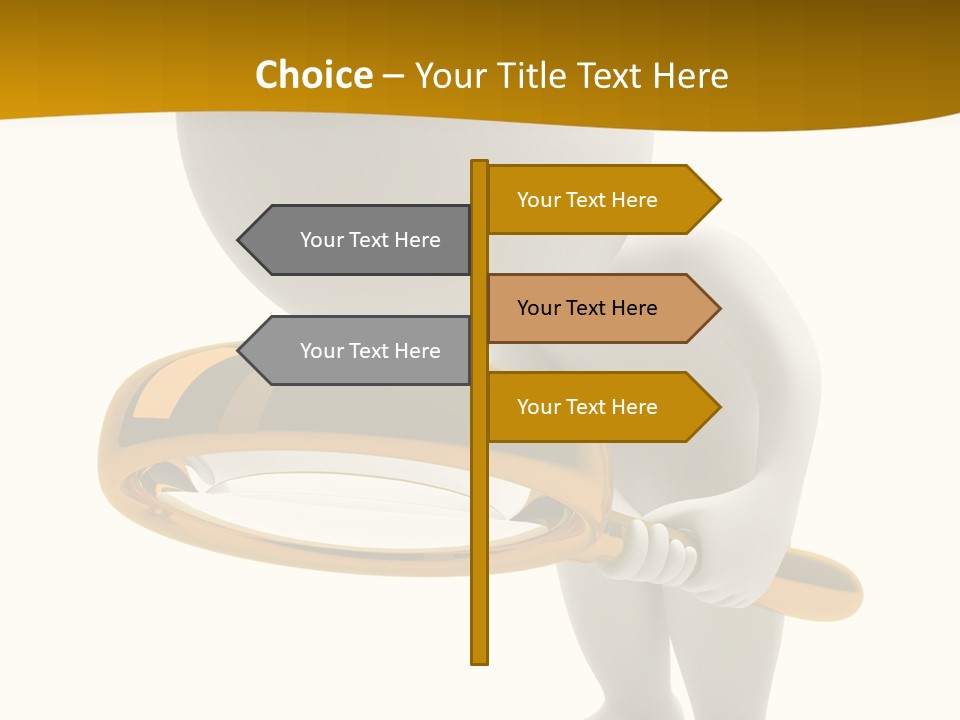 Choice – Your Title Text Here

Your Text Here

Your Text Here

Your Text Here

Your Text Here

Your Text Here